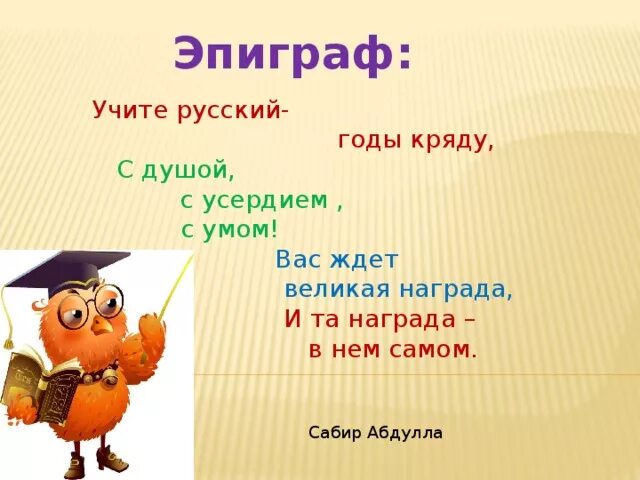 Эпиграф:

Учите русский-
годы кряду,
С душой,
с усердием ,
с умом!
Вас ждет
великая награда,
И та награда –
в нем самом.

Сабир Абдулла